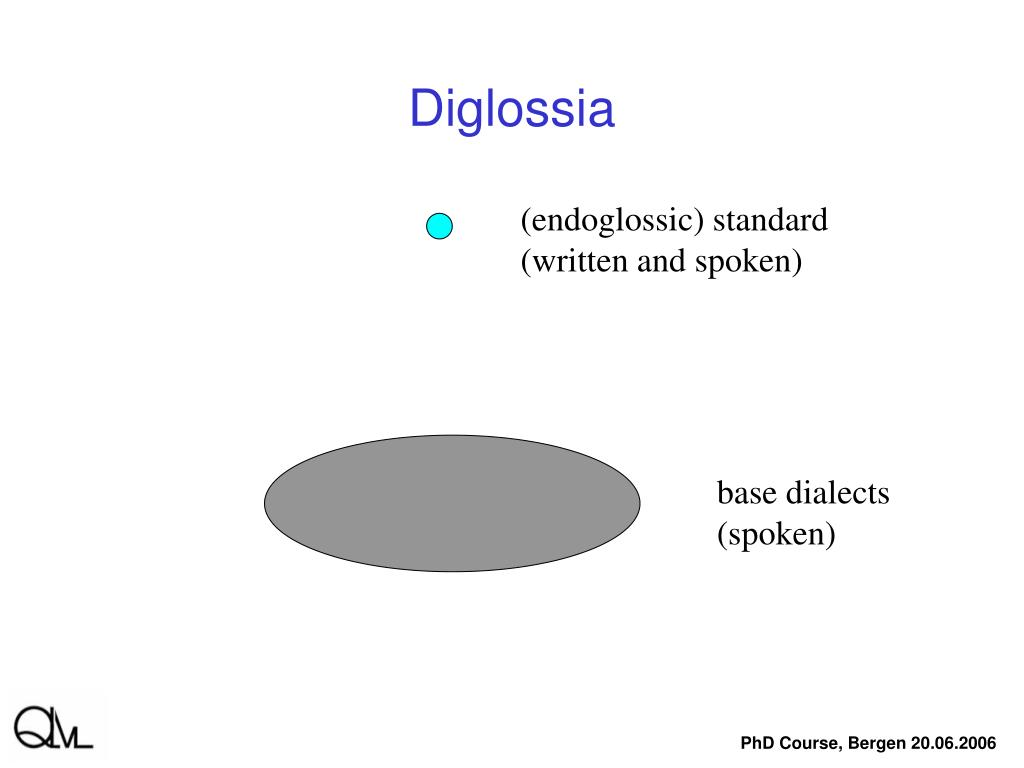 Diglossia

(endoglossic) standard
(written and spoken)

base dialects
(spoken)

QML

PhD Course, Bergen 20.06.2006